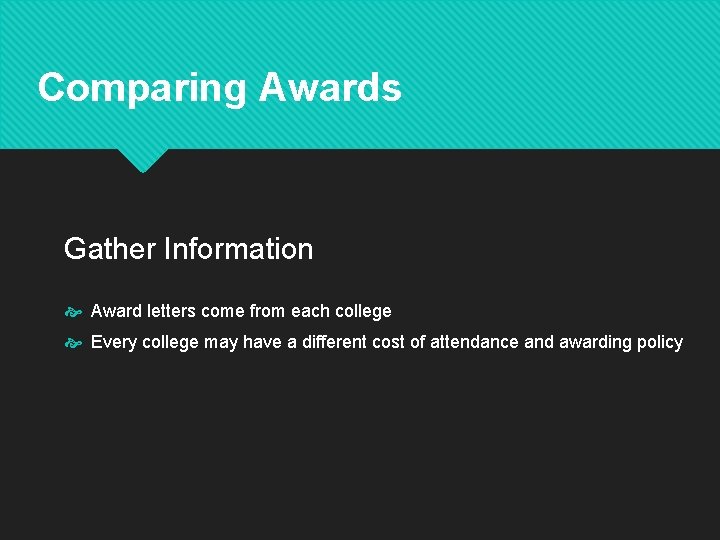 Comparing Awards

Gather Information

Award letters come from each college

Every college may have a different cost of attendance and awarding policy